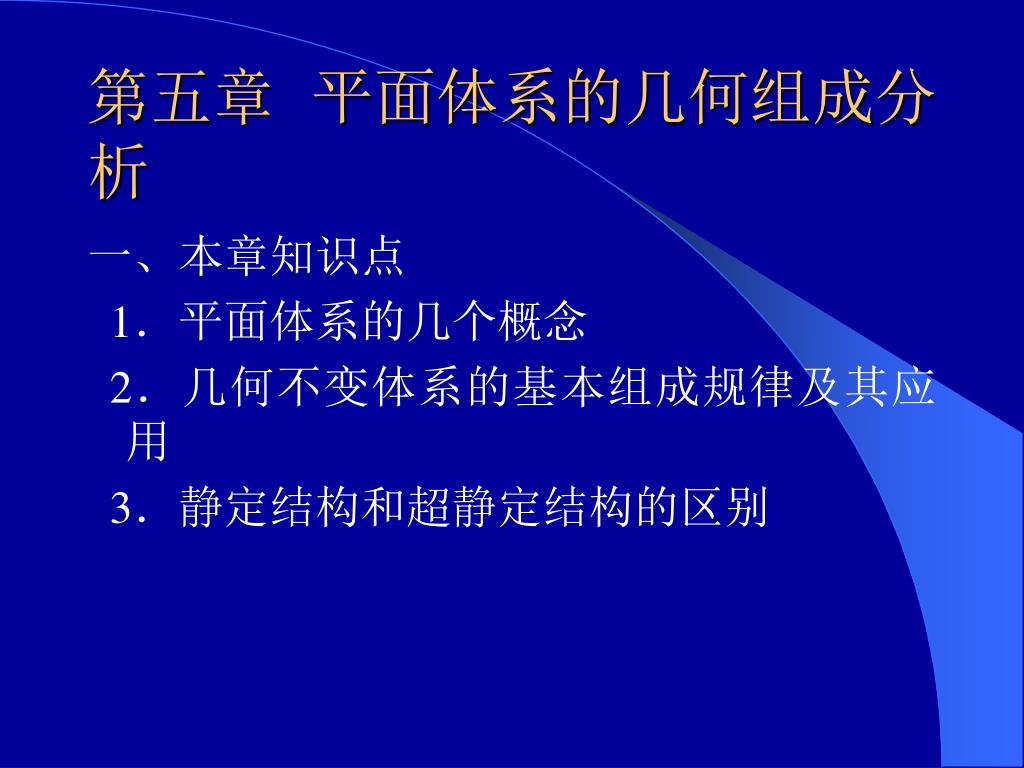 第五章 平面体系的几何组成分析

一、本章知识点

1．平面体系的几个概念

2．几何不变体系的基本组成规律及其应用

3．静定结构和超静定结构的区别